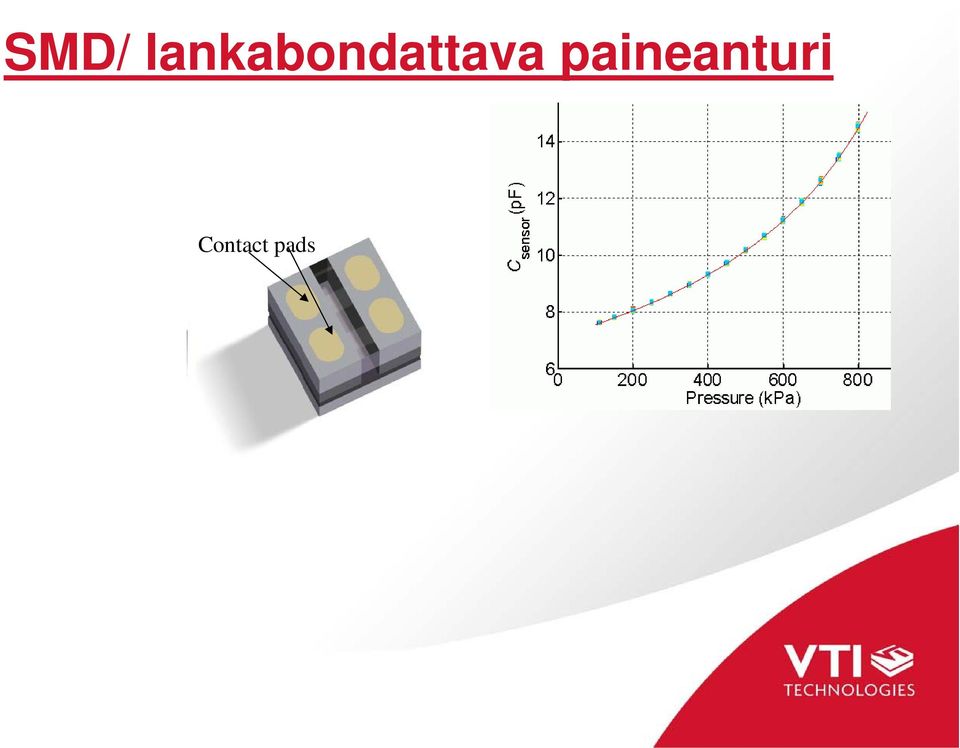 SMD/ lankabondattava paineanturi

Contact pads

$C_{sensor}$ (pF)

14
12
10
8
6
0
200
400
600
800
Pressure (kPa)

VTI
TECHNOLOGIES